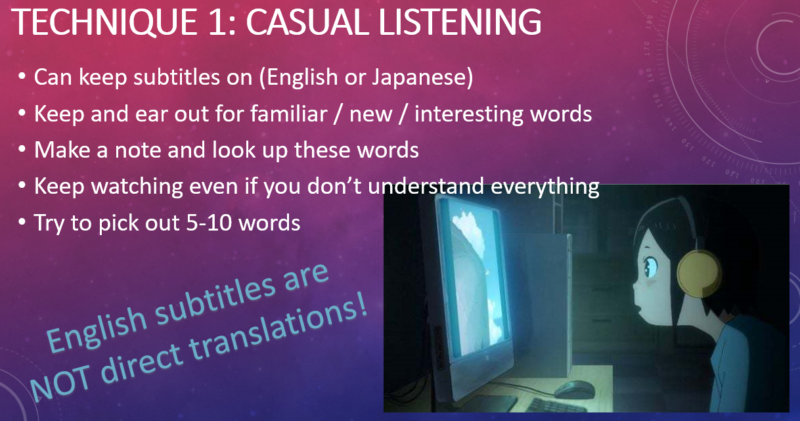 TECHNIQUE 1: CASUAL LISTENING

• Can keep subtitles on (English or Japanese)
• Keep and ear out for familiar / new / interesting words
• Make a note and look up these words
• Keep watching even if you don't understand everything
• Try to pick out 5-10 words

English subtitles are NOT direct translations!